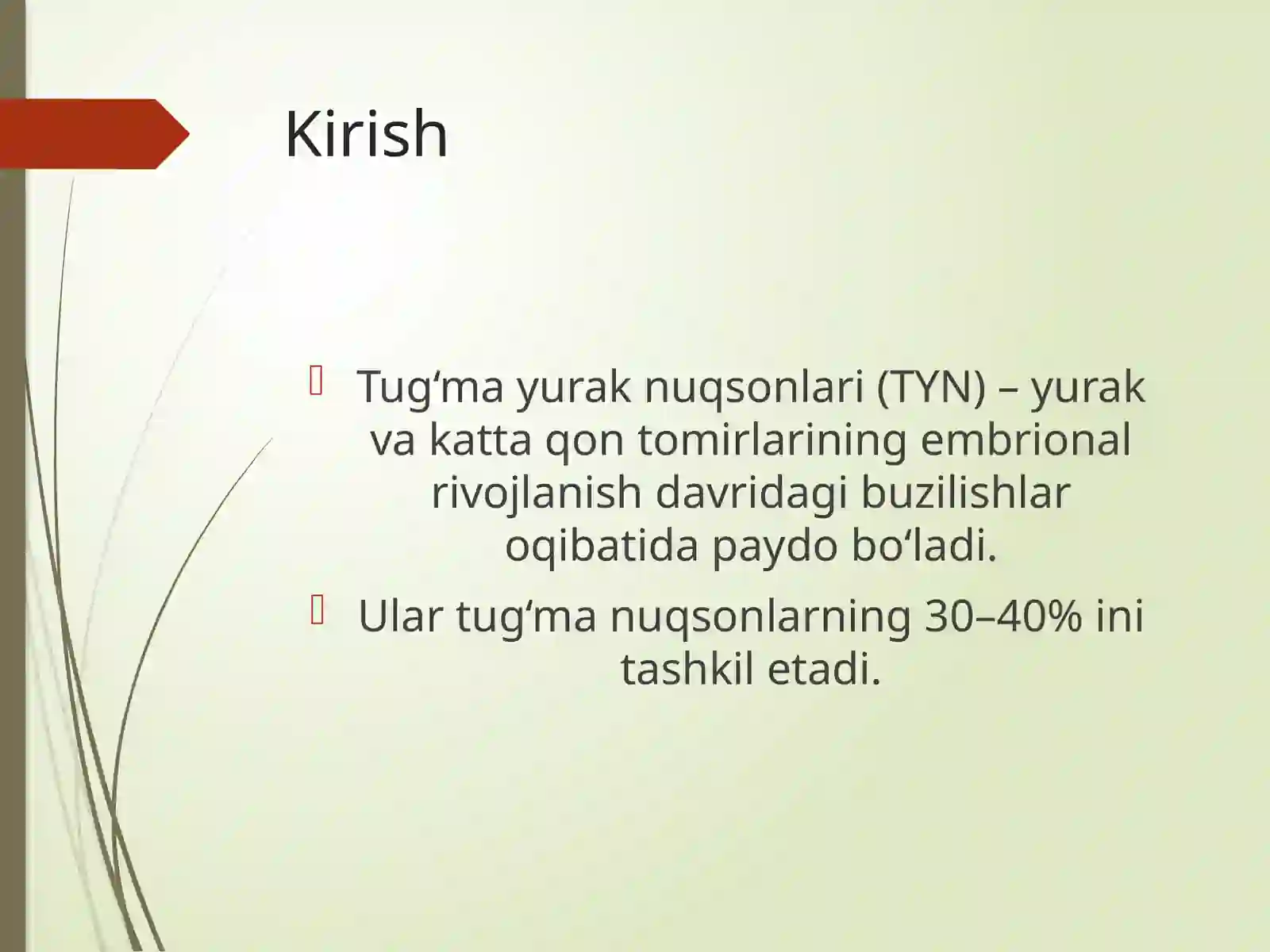 Kirish

Tug‘ma yurak nuqsonlari (TYN) – yurak va katta qon tomirlarining embrional rivojlanish davridagi buzilishlar oqibatida paydo bo‘ladi.

Ular tug‘ma nuqsonlarning 30–40% ini tashkil etadi.